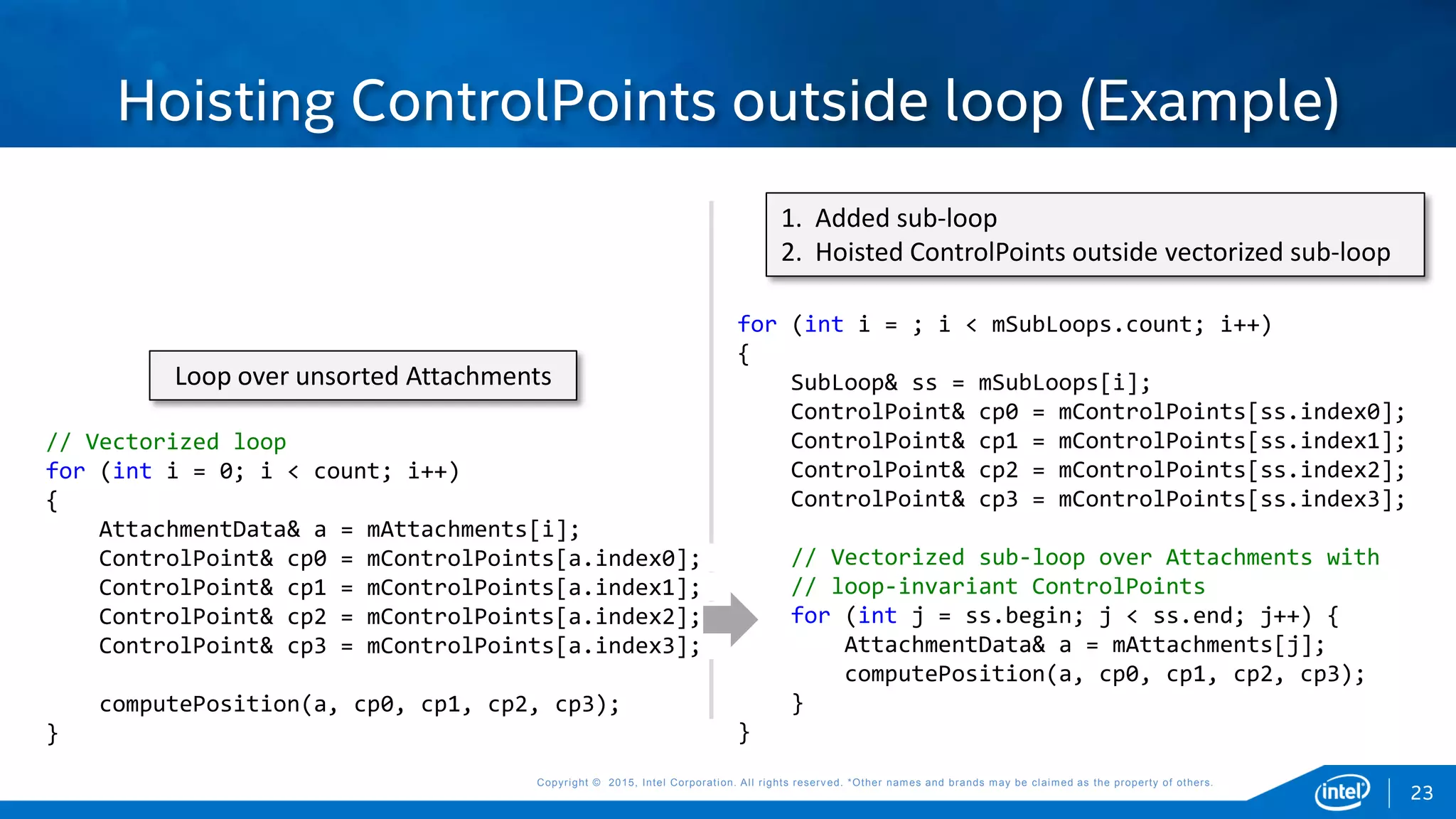 Hoisting ControlPoints outside loop (Example)

Loop over unsorted Attachments

// Vectorized loop
for (int i = 0; i < count; i++)
{
    AttachmentData& a = mAttachments[i];
    ControlPoint& cp0 = mControlPoints[a.index0];
    ControlPoint& cp1 = mControlPoints[a.index1];
    ControlPoint& cp2 = mControlPoints[a.index2];
    ControlPoint& cp3 = mControlPoints[a.index3];

    computePosition(a, cp0, cp1, cp2, cp3);
}

1. Added sub-loop
2. Hoisted ControlPoints outside vectorized sub-loop

for (int i = ; i < mSubLoops.count; i++)
{
    SubLoop& ss = mSubLoops[i];
    ControlPoint& cp0 = mControlPoints[ss.index0];
    ControlPoint& cp1 = mControlPoints[ss.index1];
    ControlPoint& cp2 = mControlPoints[ss.index2];
    ControlPoint& cp3 = mControlPoints[ss.index3];

    // Vectorized sub-loop over Attachments with
    // loop-invariant ControlPoints
    for (int j = ss.begin; j < ss.end; j++) {
        AttachmentData& a = mAttachments[j];
        computePosition(a, cp0, cp1, cp2, cp3);
    }
}

Copyright © 2015, Intel Corporation. All rights reserved. *Other names and brands may be claimed as the property of others.

intel

23